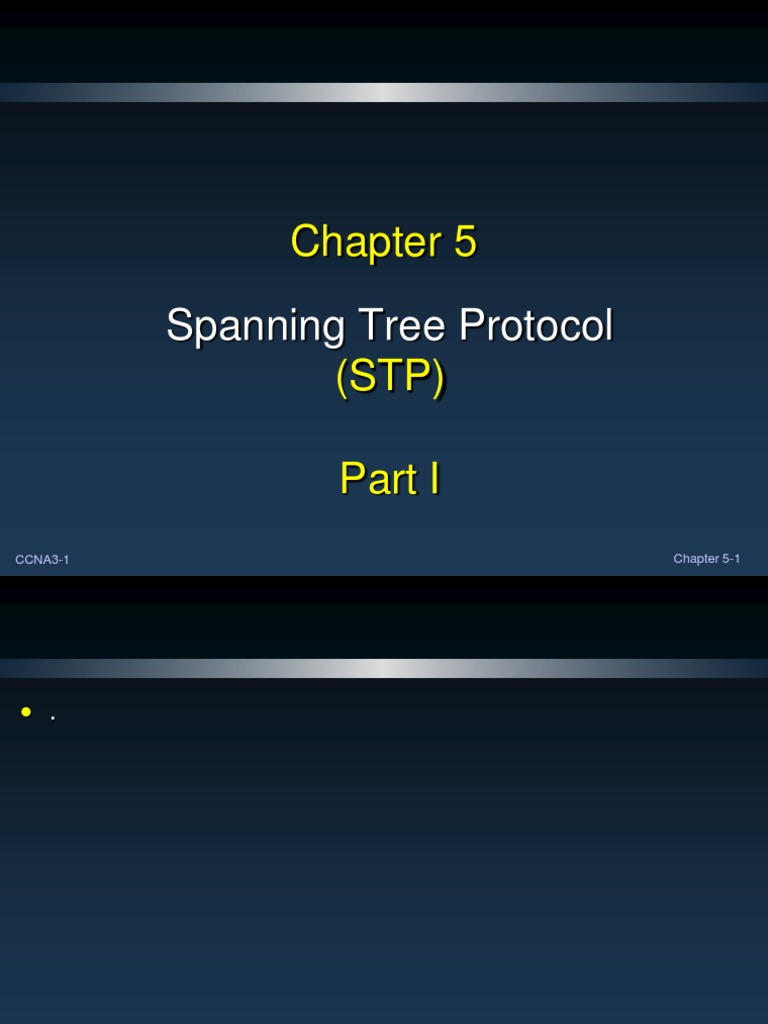 Chapter 5

Spanning Tree Protocol
(STP)

Part I

CCNA3-1

Chapter 5-1

• .